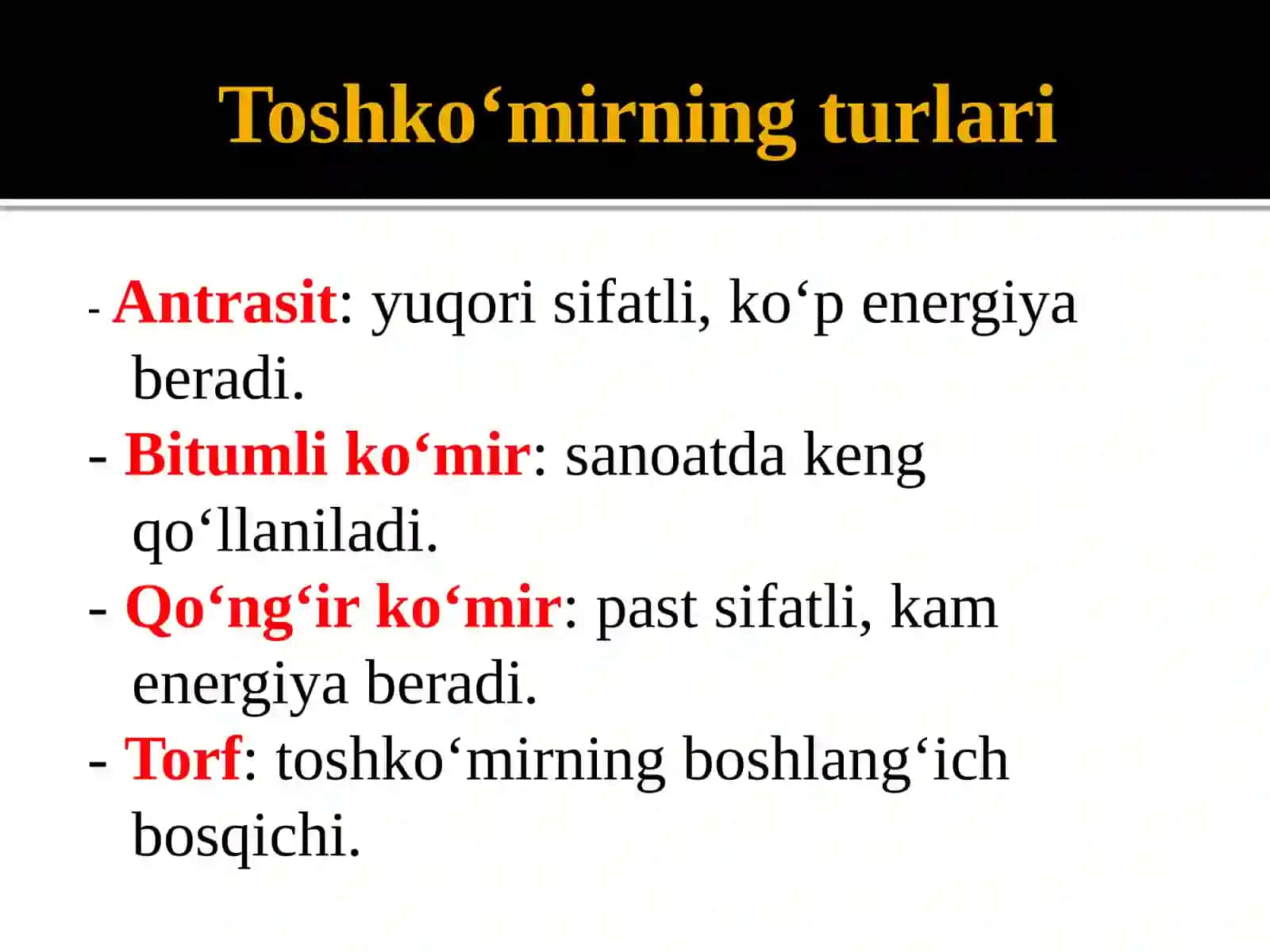 Toshko‘mirning turlari

- Antrasit: yuqori sifatli, ko‘p energiya beradi.
- Bitumli ko‘mir: sanoatda keng qo‘llaniladi.
- Qo‘ng‘ir ko‘mir: past sifatli, kam energiya beradi.
- Torf: toshko‘mirning boshlang‘ich bosqichi.